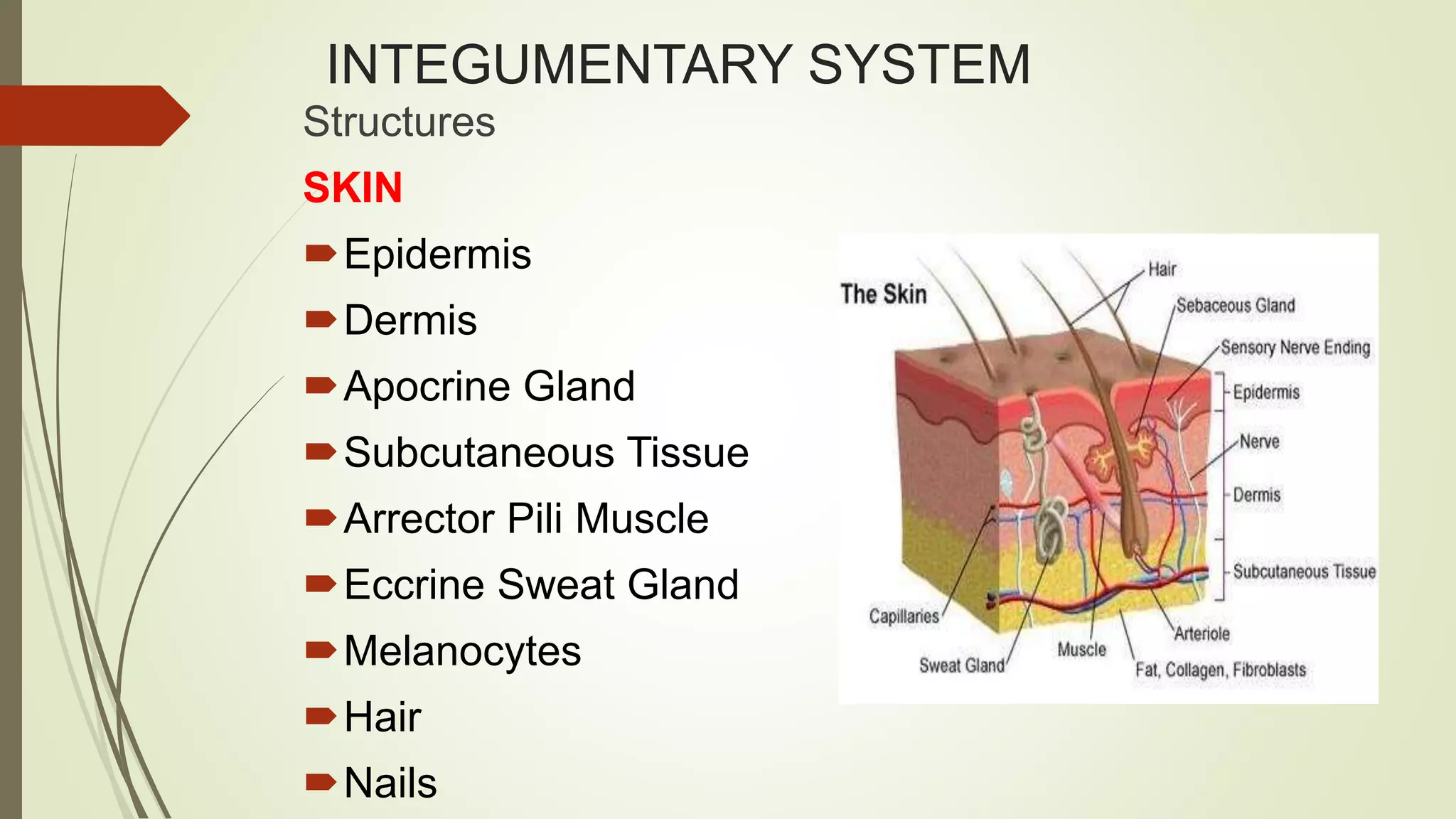 INTEGUMENTARY SYSTEM

Structures

SKIN

Epidermis

Dermis

Apocrine Gland

Subcutaneous Tissue

Arrector Pili Muscle

Eccrine Sweat Gland

Melanocytes

Hair

Nails

The Skin

Hair

Sebaceous Gland

Sensory Nerve Ending

Epidermis

Nerve

Dermis

Subcutaneous Tissue

Capillaries

Sweat Gland

Muscle

Arteriole

Fat, Collagen, Fibroblasts